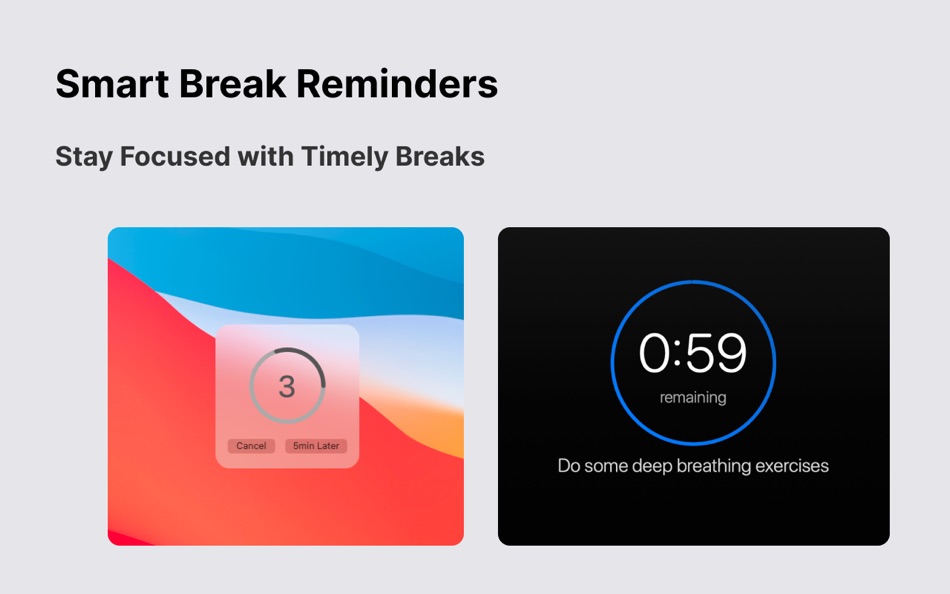 Smart Break Reminders

Stay Focused with Timely Breaks

3

Cancel
5min Later

0:59
remaining

Do some deep breathing exercises